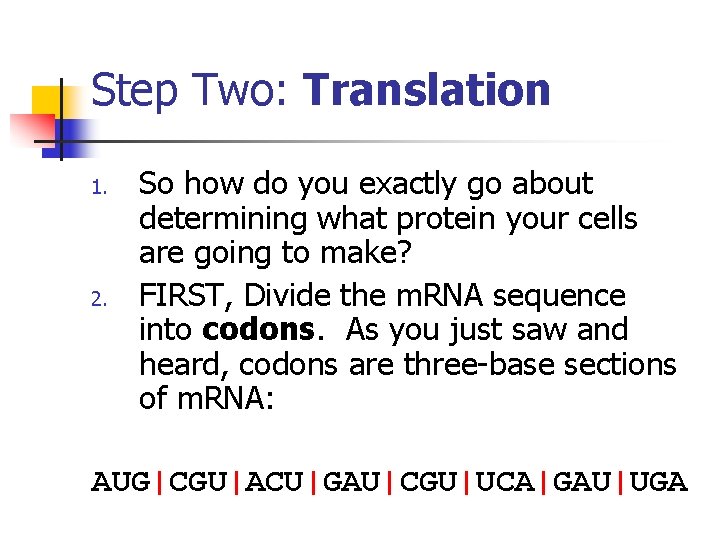 Step Two: Translation

1. So how do you exactly go about determining what protein your cells are going to make?

2. FIRST, Divide the mRNA sequence into codons. As you just saw and heard, codons are three-base sections of mRNA:

AUG | CGU | ACU | GAU | CGU | UCA | GAU | UGA